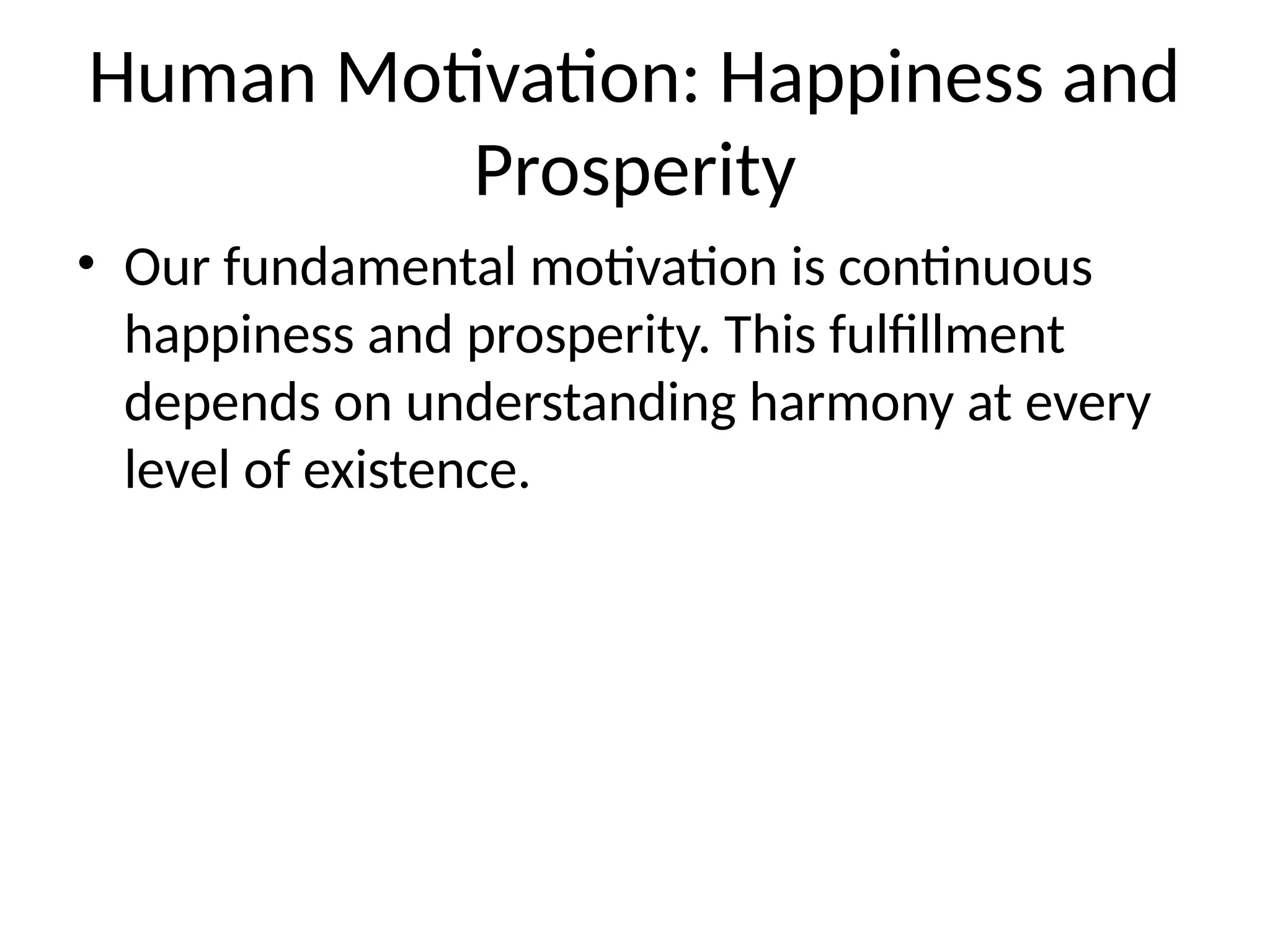 Human Motivation: Happiness and Prosperity

• Our fundamental motivation is continuous happiness and prosperity. This fulfillment depends on understanding harmony at every level of existence.